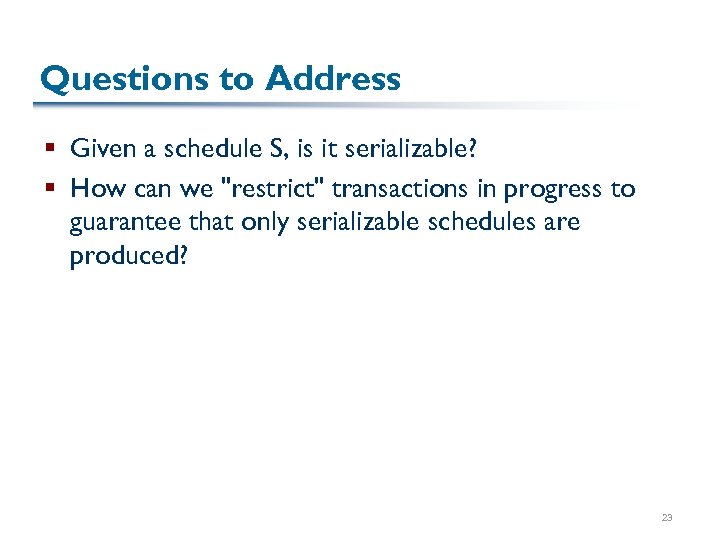 Questions to Address

▪ Given a schedule S, is it serializable?
▪ How can we "restrict" transactions in progress to guarantee that only serializable schedules are produced?

23